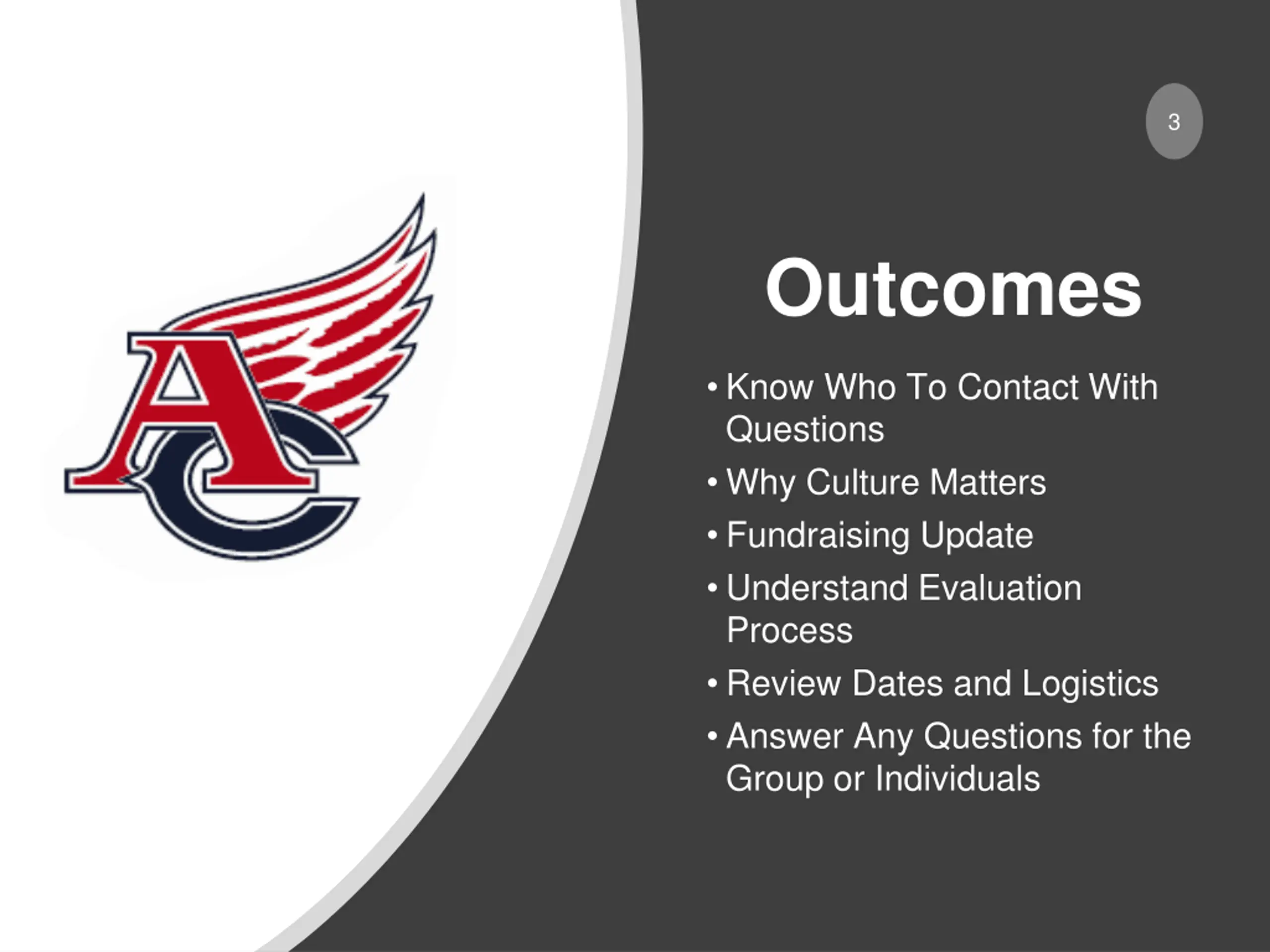 AC

3

Outcomes

• Know Who To Contact With Questions
• Why Culture Matters
• Fundraising Update
• Understand Evaluation Process
• Review Dates and Logistics
• Answer Any Questions for the Group or Individuals